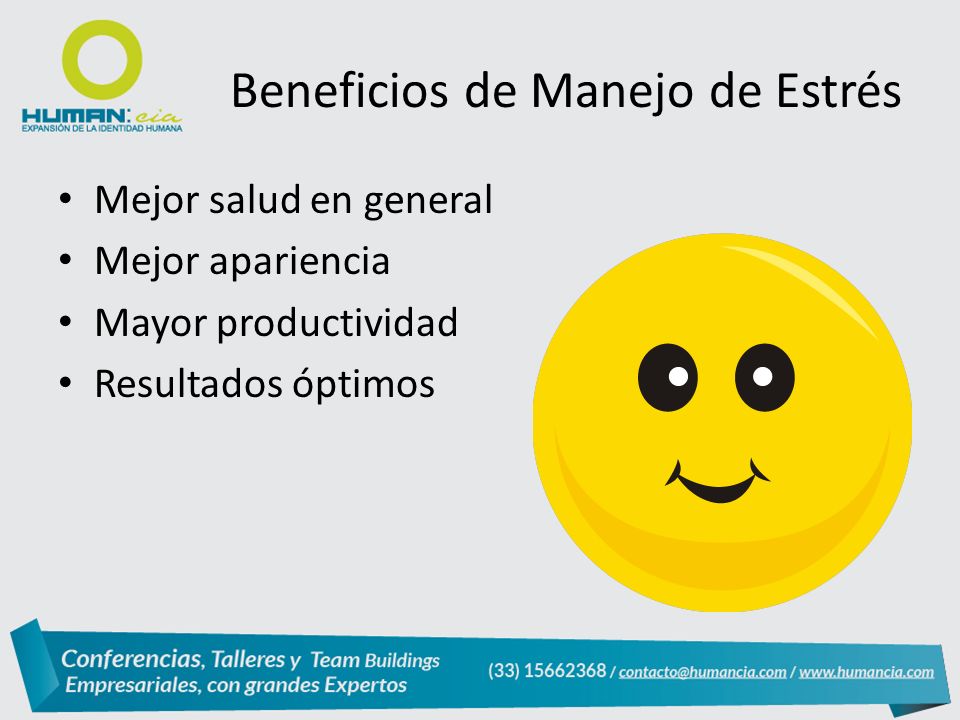 HUMAN:cia
EXPANSIÓN DE LA IDENTIDAD HUMANA

Beneficios de Manejo de Estrés

• Mejor salud en general
• Mejor apariencia
• Mayor productividad
• Resultados óptimos

Conferencias, Talleres y Team Buildings Empresariales, con grandes Expertos

(33) 15662368 / contacto@humancia.com / www.humancia.com